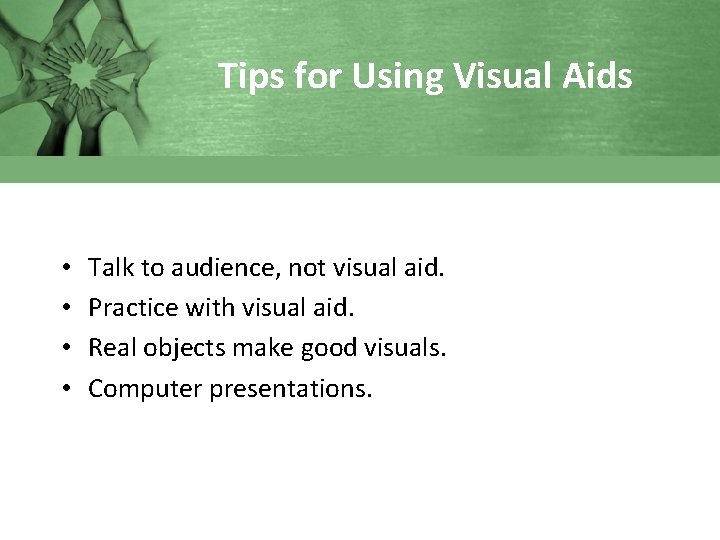 Tips for Using Visual Aids

• Talk to audience, not visual aid.
• Practice with visual aid.
• Real objects make good visuals.
• Computer presentations.